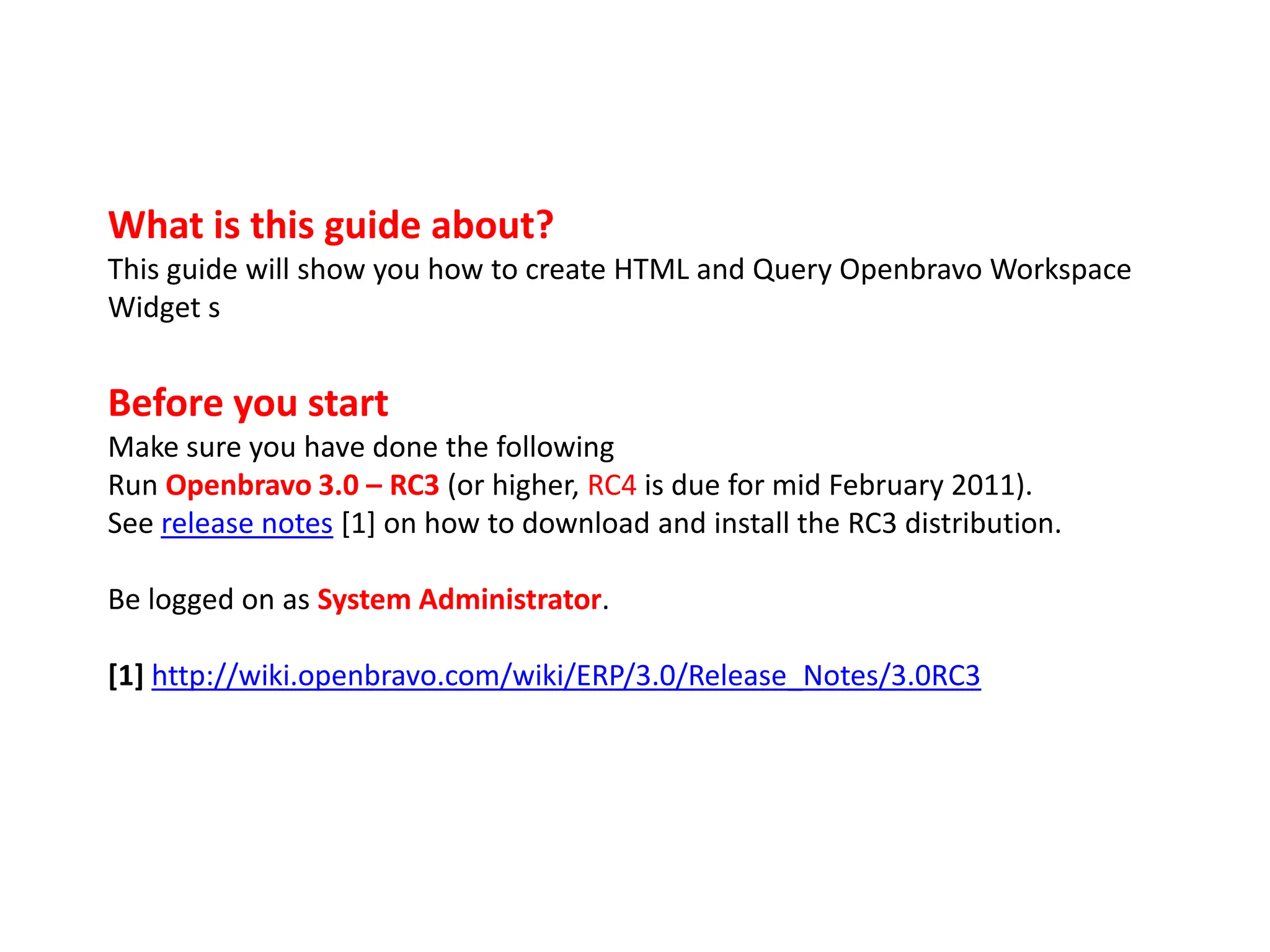 What is this guide about?
This guide will show you how to create HTML and Query Openbravo Workspace Widget s

Before you start
Make sure you have done the following
Run Openbravo 3.0 – RC3 (or higher, RC4 is due for mid February 2011).
See release notes [1] on how to download and install the RC3 distribution.

Be logged on as System Administrator.

[1] http://wiki.openbravo.com/wiki/ERP/3.0/Release_Notes/3.0RC3